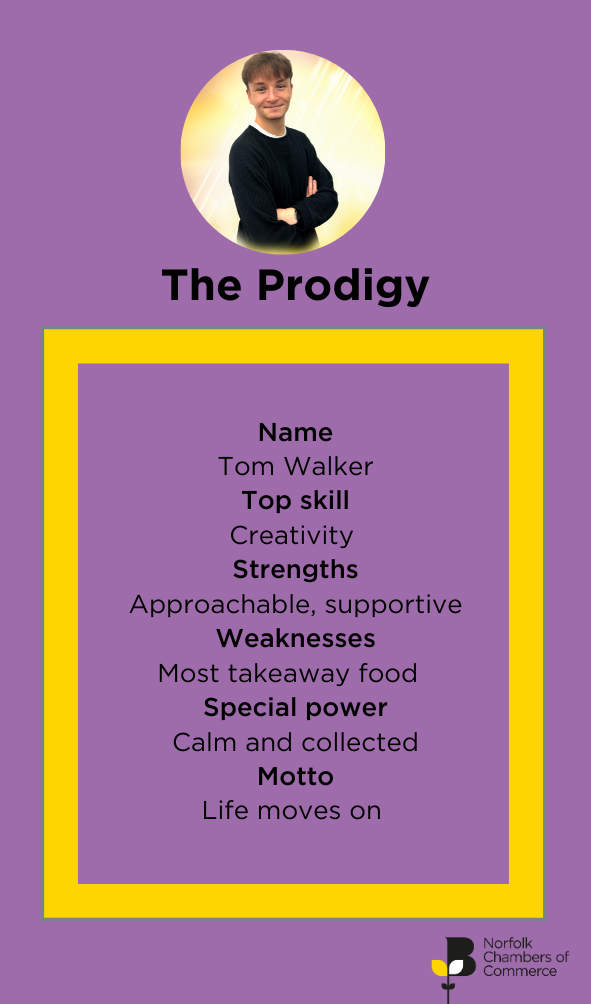 The Prodigy

Name
Tom Walker
Top skill
Creativity
Strengths
Approachable, supportive
Weaknesses
Most takeaway food
Special power
Calm and collected
Motto
Life moves on

Norfolk Chambers of Commerce